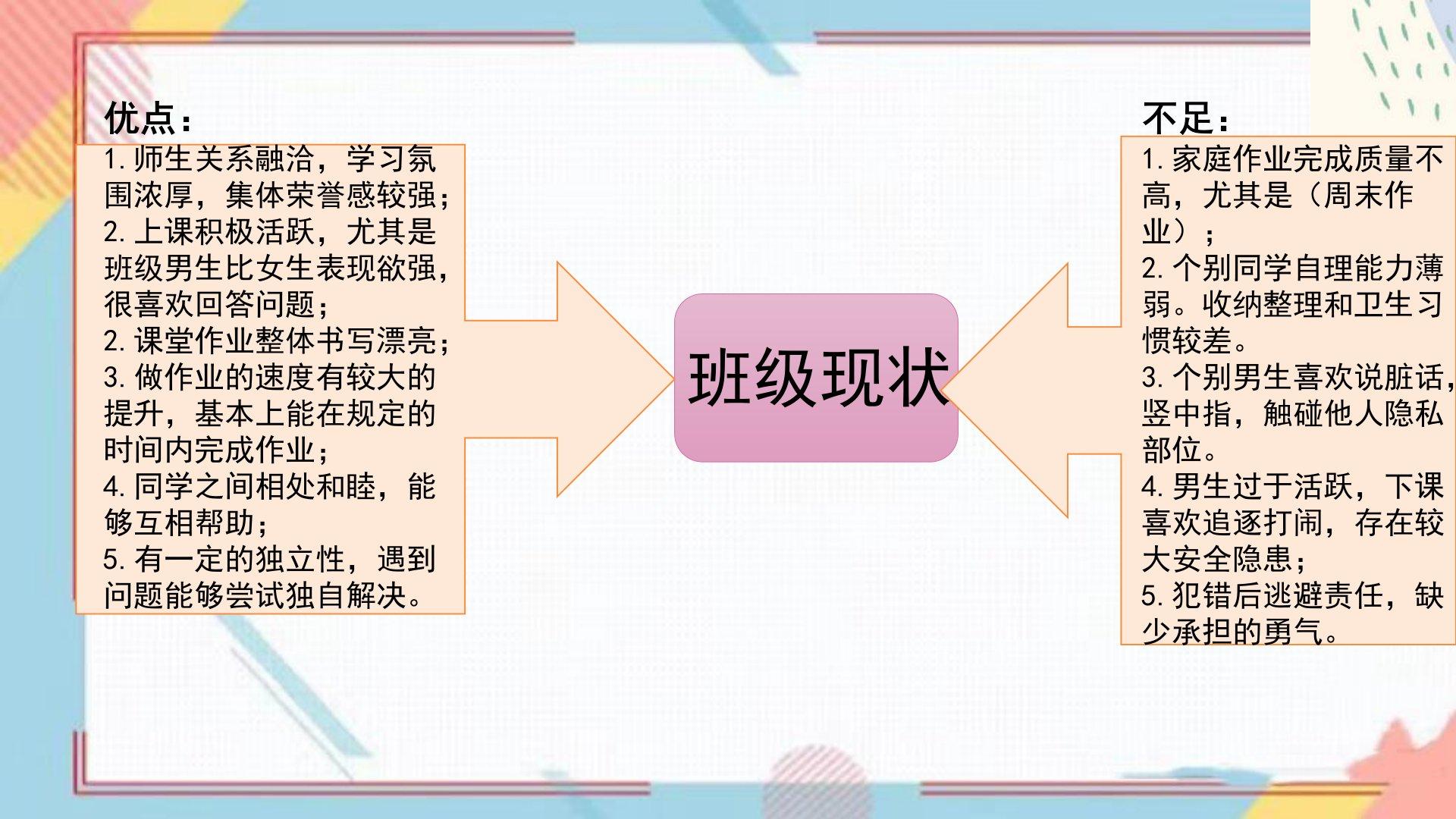 优点：

1. 师生关系融洽，学习氛围浓厚，集体荣誉感较强；
2. 上课积极活跃，尤其是班级男生比女生表现欲强，很喜欢回答问题；
2. 课堂作业整体书写漂亮；
3. 做作业的速度有较大的提升，基本上能在规定的时间内完成作业；
4. 同学之间相处和睦，能够互相帮助；
5. 有一定的独立性，遇到问题能够尝试独自解决。

班级现状

不足：

1. 家庭作业完成质量不高，尤其是（周末作业）；
2. 个别同学自理能力薄弱。收纳整理和卫生习惯较差。
3. 个别男生喜欢说脏话，竖中指，触碰他人隐私部位。
4. 男生过于活跃，下课喜欢追逐打闹，存在较大安全隐患；
5. 犯错后逃避责任，缺少承担的勇气。